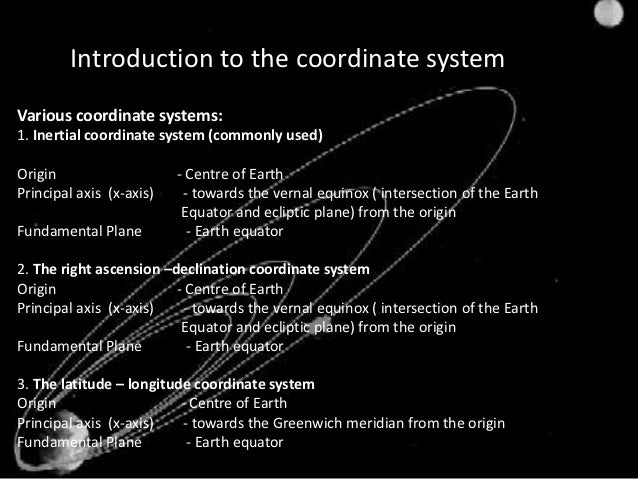 Introduction to the coordinate system

Various coordinate systems:
1. Inertial coordinate system (commonly used)

Origin - Centre of Earth
Principal axis (x-axis) - towards the vernal equinox ( intersection of the Earth Equator and ecliptic plane) from the origin
Fundamental Plane - Earth equator

2. The right ascension –declination coordinate system
Origin - Centre of Earth
Principal axis (x-axis) - towards the vernal equinox ( intersection of the Earth Equator and ecliptic plane) from the origin
Fundamental Plane - Earth equator

3. The latitude – longitude coordinate system
Origin - Centre of Earth
Principal axis (x-axis) - towards the Greenwich meridian from the origin
Fundamental Plane - Earth equator